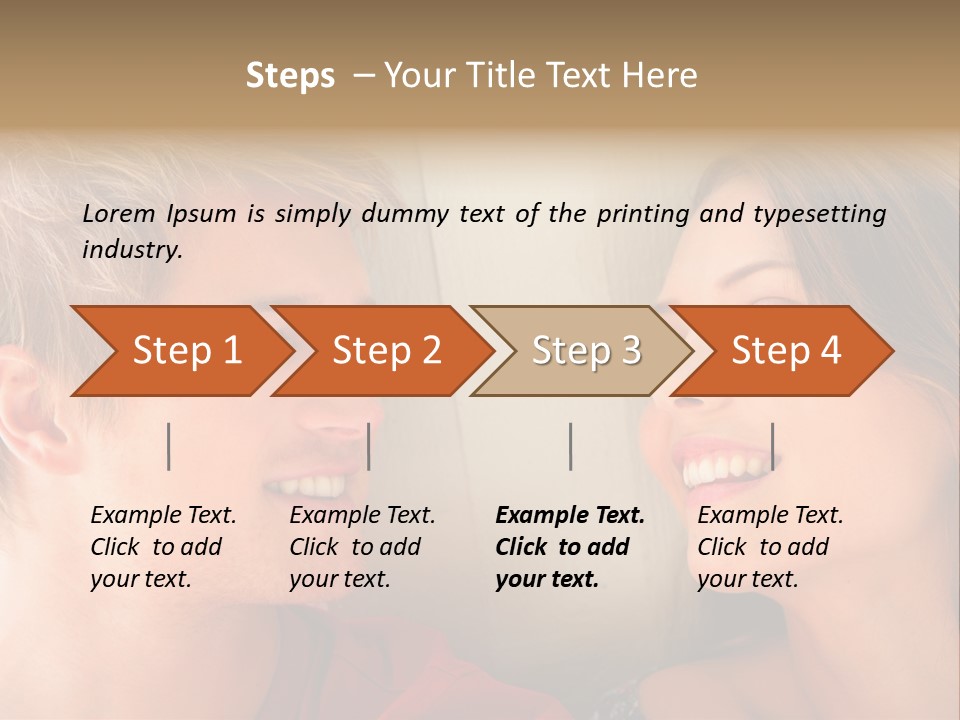 Steps – Your Title Text Here

Lorem Ipsum is simply dummy text of the printing and typesetting industry.

Step 1

Step 2

Step 3

Step 4

Example Text. Click to add your text.

Example Text. Click to add your text.

Example Text. Click to add your text.

Example Text. Click to add your text.